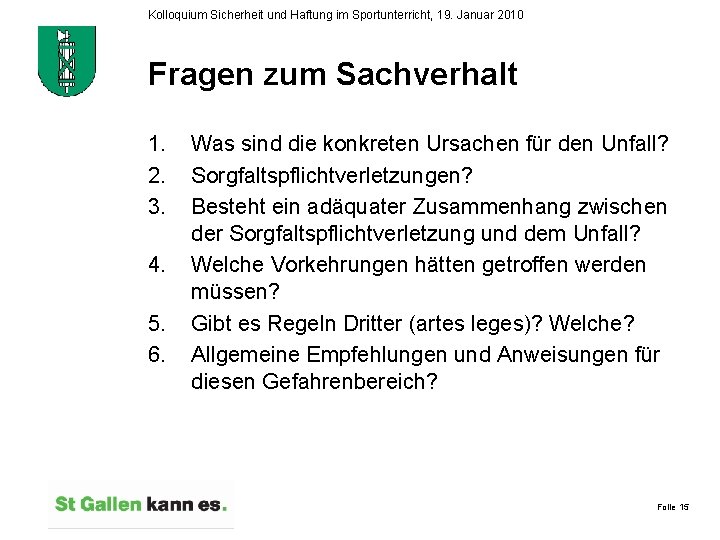 Kolloquium Sicherheit und Haftung im Sportunterricht, 19. Januar 2010

Fragen zum Sachverhalt

1. Was sind die konkreten Ursachen für den Unfall?
2. Sorgfaltspflichtverletzungen?
3. Besteht ein adäquater Zusammenhang zwischen der Sorgfaltspflichtverletzung und dem Unfall?
4. Welche Vorkehrungen hätten getroffen werden müssen?
5. Gibt es Regeln Dritter (artes leges)? Welche?
6. Allgemeine Empfehlungen und Anweisungen für diesen Gefahrenbereich?

St Gallen kann es.

Folie 15